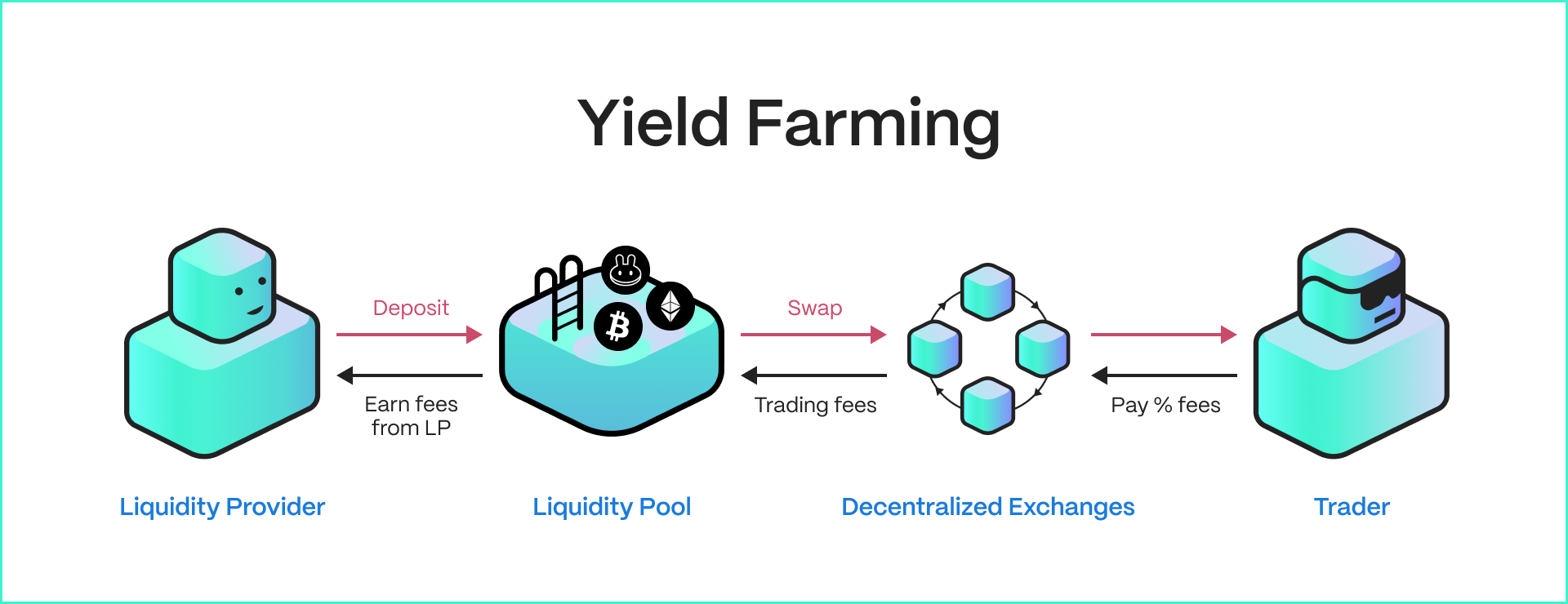 Yield Farming

Deposit

Earn fees from LP

Swap

Trading fees

Pay % fees

Liquidity Provider

Liquidity Pool

Decentralized Exchanges

Trader